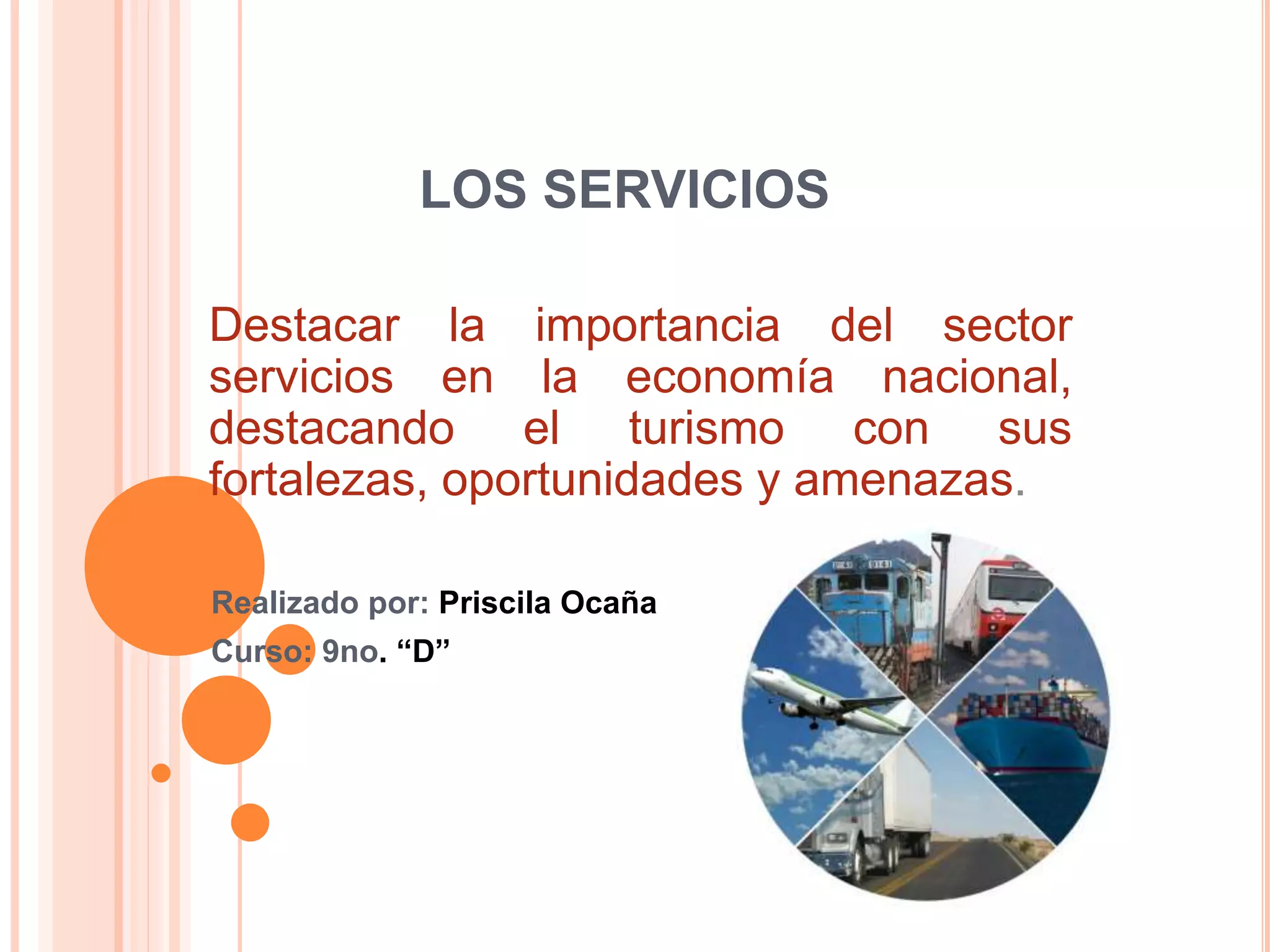 LOS SERVICIOS

Destacar la importancia del sector servicios en la economía nacional, destacando el turismo con sus fortalezas, oportunidades y amenazas.

Realizado por: Priscila Ocaña

Curso: 9no. “D”